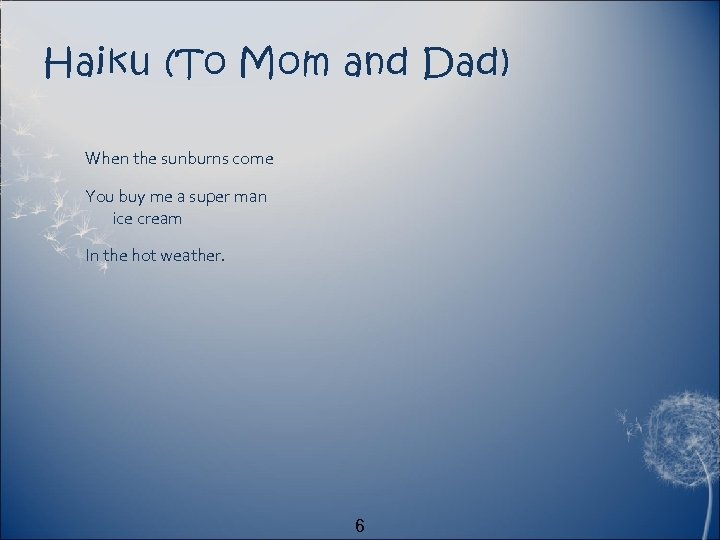 Haiku (To Mom and Dad)

When the sunburns come

You buy me a super man ice cream

In the hot weather.

6